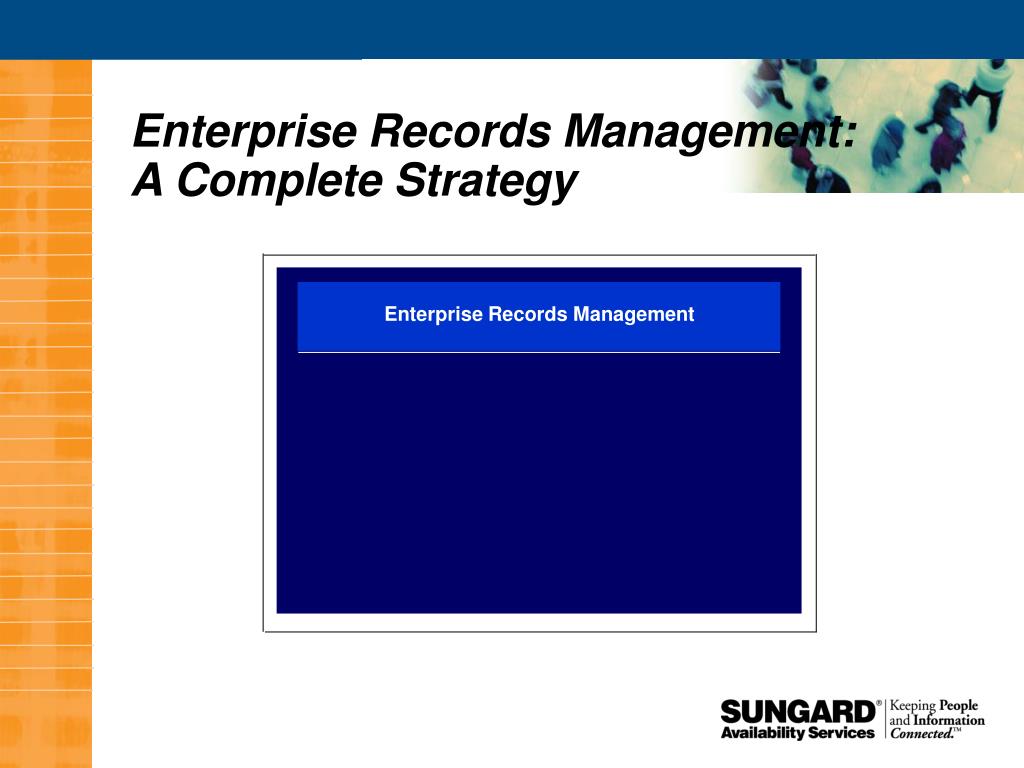 Enterprise Records Management:
A Complete Strategy

Enterprise Records Management

SUNGARD®
Availability Services

Keeping People and Information Connected.™